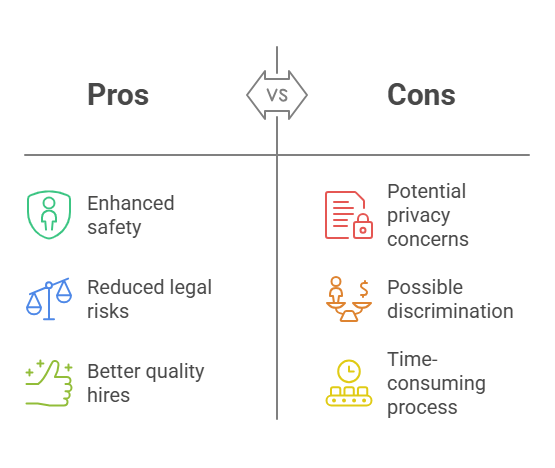 Pros

VS

Cons

Enhanced safety

Reduced legal risks

Better quality hires

Potential privacy concerns

Possible discrimination

Time-consuming process